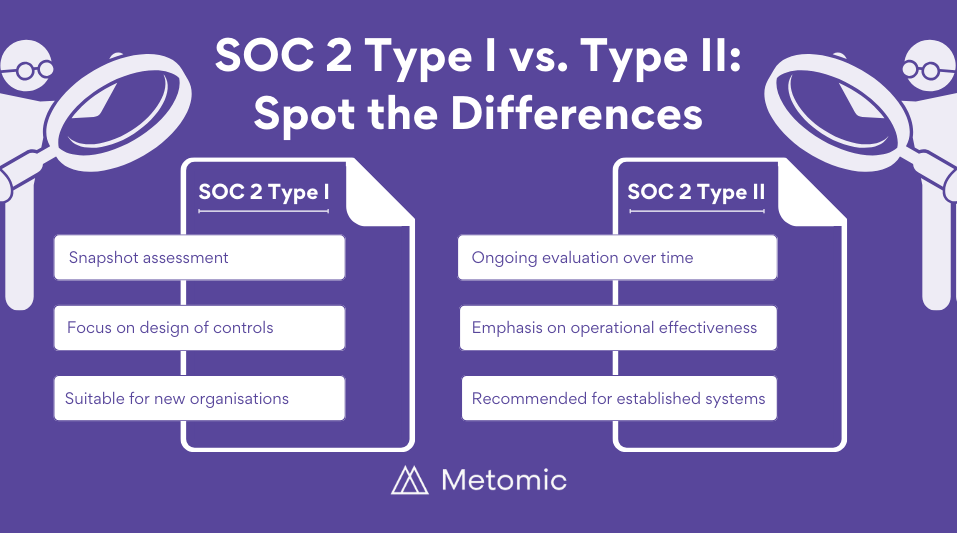 SOC 2 Type I vs. Type II: Spot the Differences

SOC 2 Type I

Snapshot assessment

Focus on design of controls

Suitable for new organisations

SOC 2 Type II

Ongoing evaluation over time

Emphasis on operational effectiveness

Recommended for established systems

Metomic